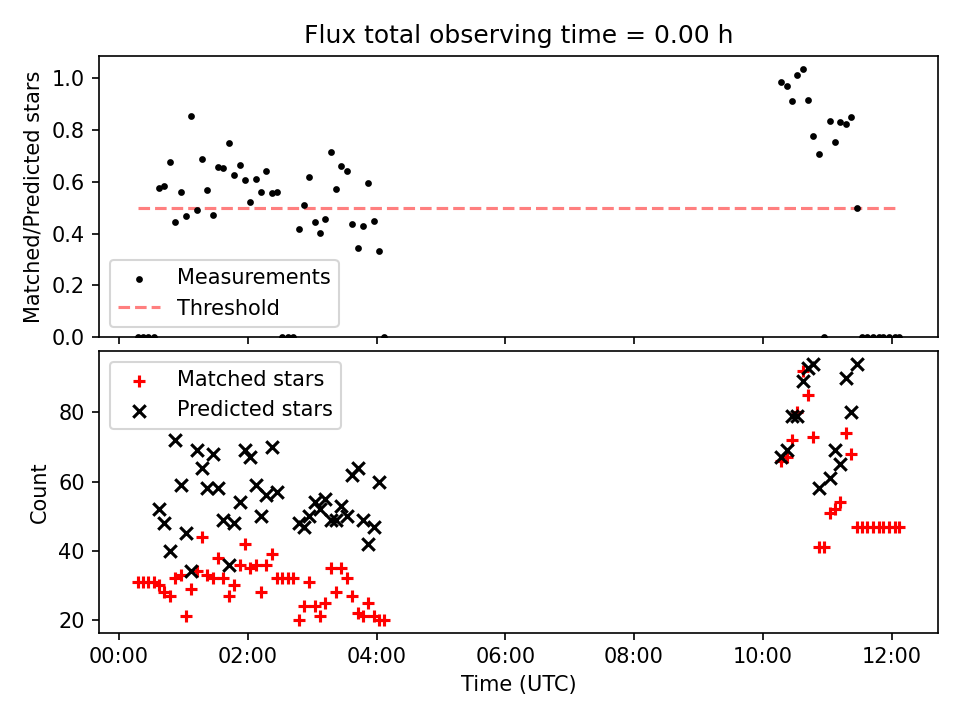 Flux total observing time = 0.00 h

Matched/Predicted stars

1.0
0.8
0.6
0.4
0.2
0.0

Measurements
Threshold

Matched stars
Predicted stars

Count

80
60
40
20

00:00
02:00
04:00
06:00
08:00
10:00
12:00

Time (UTC)